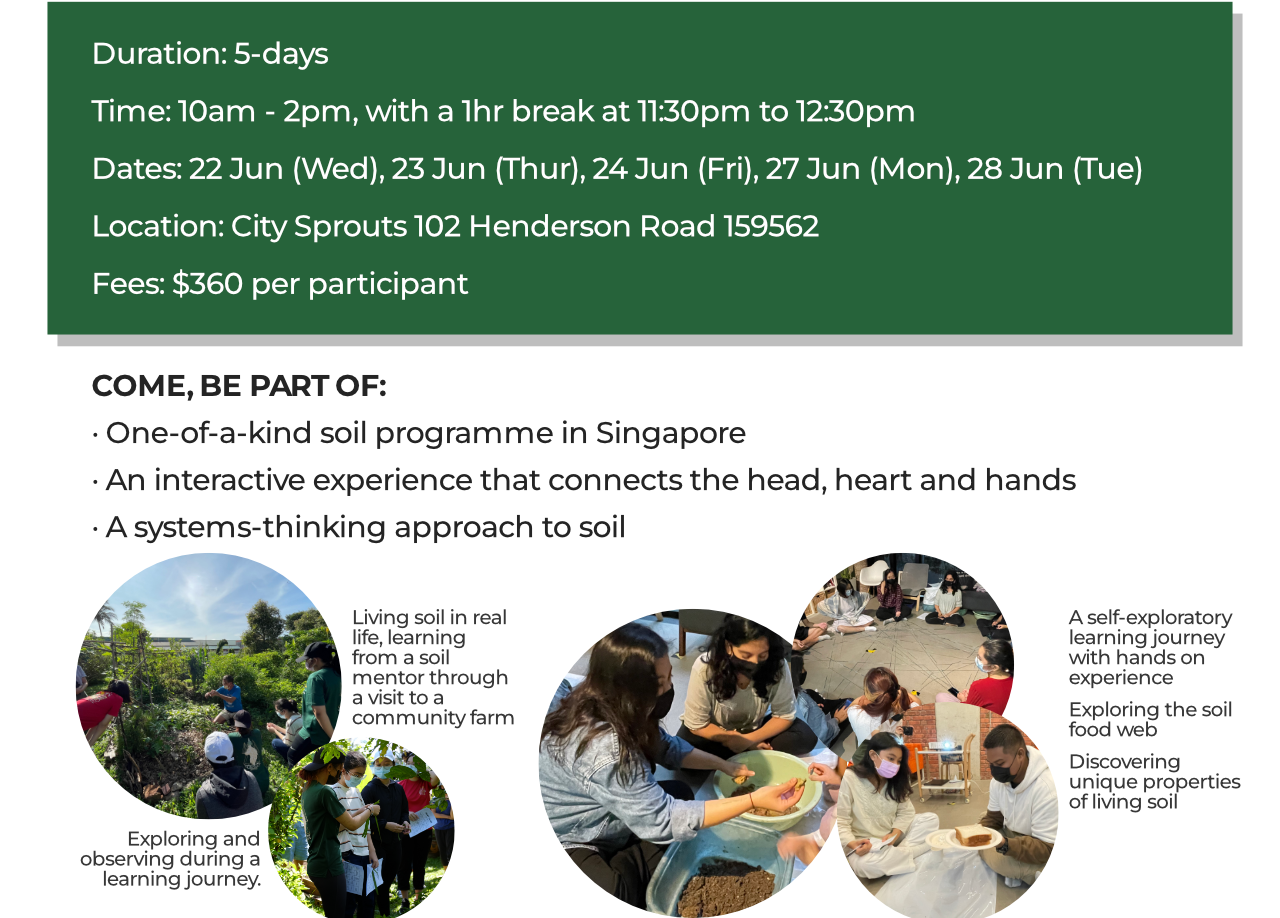 Duration: 5-days

Time: 10am - 2pm, with a 1hr break at 11:30pm to 12:30pm

Dates: 22 Jun (Wed), 23 Jun (Thur), 24 Jun (Fri), 27 Jun (Mon), 28 Jun (Tue)

Location: City Sprouts 102 Henderson Road 159562

Fees: $360 per participant

COME, BE PART OF:

· One-of-a-kind soil programme in Singapore

· An interactive experience that connects the head, heart and hands

· A systems-thinking approach to soil

Living soil in real life, learning from a soil mentor through a visit to a community farm

Exploring and observing during a learning journey.

A self-exploratory learning journey with hands on experience

Exploring the soil food web

Discovering unique properties of living soil